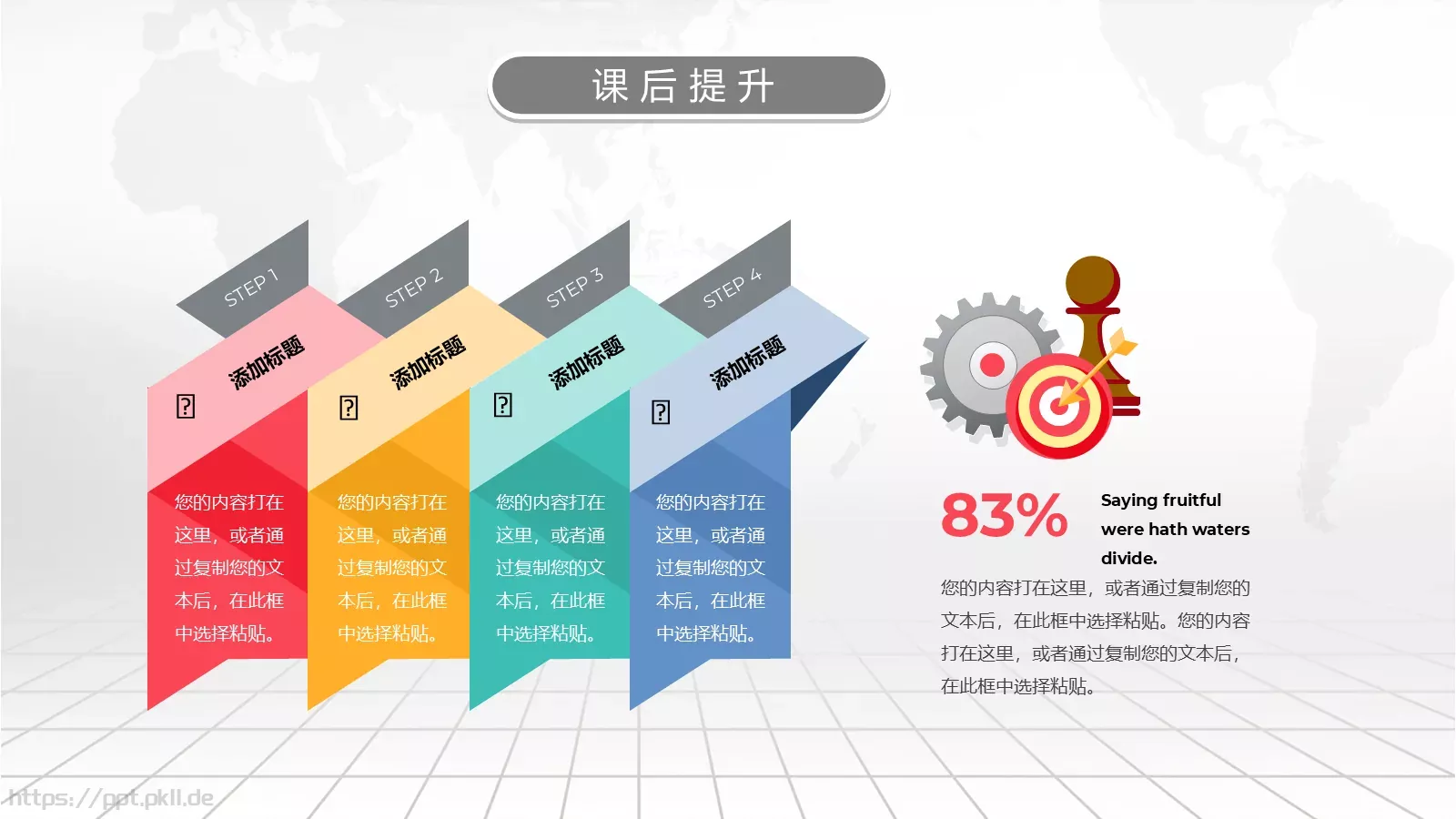 课后提升

STEP 1
添加标题
?
您的内容打在这里，或者通过复制您的文本后，在此框中选择粘贴。

STEP 2
添加标题
?
您的内容打在这里，或者通过复制您的文本后，在此框中选择粘贴。

STEP 3
添加标题
?
您的内容打在这里，或者通过复制您的文本后，在此框中选择粘贴。

STEP 4
添加标题
?
您的内容打在这里，或者通过复制您的文本后，在此框中选择粘贴。

83%

Saying fruitful were hath waters divide.

您的内容打在这里，或者通过复制您的文本后，在此框中选择粘贴。您的内容打在这里，或者通过复制您的文本后，在此框中选择粘贴。

https://ppt.pkll.de